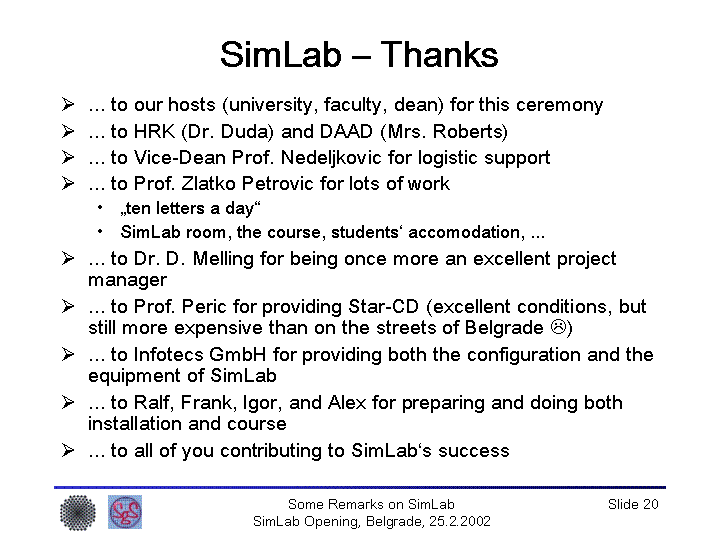 SimLab – Thanks

➢ ... to our hosts (university, faculty, dean) for this ceremony
➢ ... to HRK (Dr. Duda) and DAAD (Mrs. Roberts)
➢ ... to Vice-Dean Prof. Nedeljkovic for logistic support
➢ ... to Prof. Zlatko Petrovic for lots of work
• „ten letters a day“
• SimLab room, the course, students‘ accomodation, ...
➢ ... to Dr. D. Melling for being once more an excellent project manager
➢ ... to Prof. Peric for providing Star-CD (excellent conditions, but still more expensive than on the streets of Belgrade ☹)
➢ ... to Infotecs GmbH for providing both the configuration and the equipment of SimLab
➢ ... to Ralf, Frank, Igor, and Alex for preparing and doing both installation and course
➢ ... to all of you contributing to SimLab‘s success

Some Remarks on SimLab
SimLab Opening, Belgrade, 25.2.2002
Slide 20